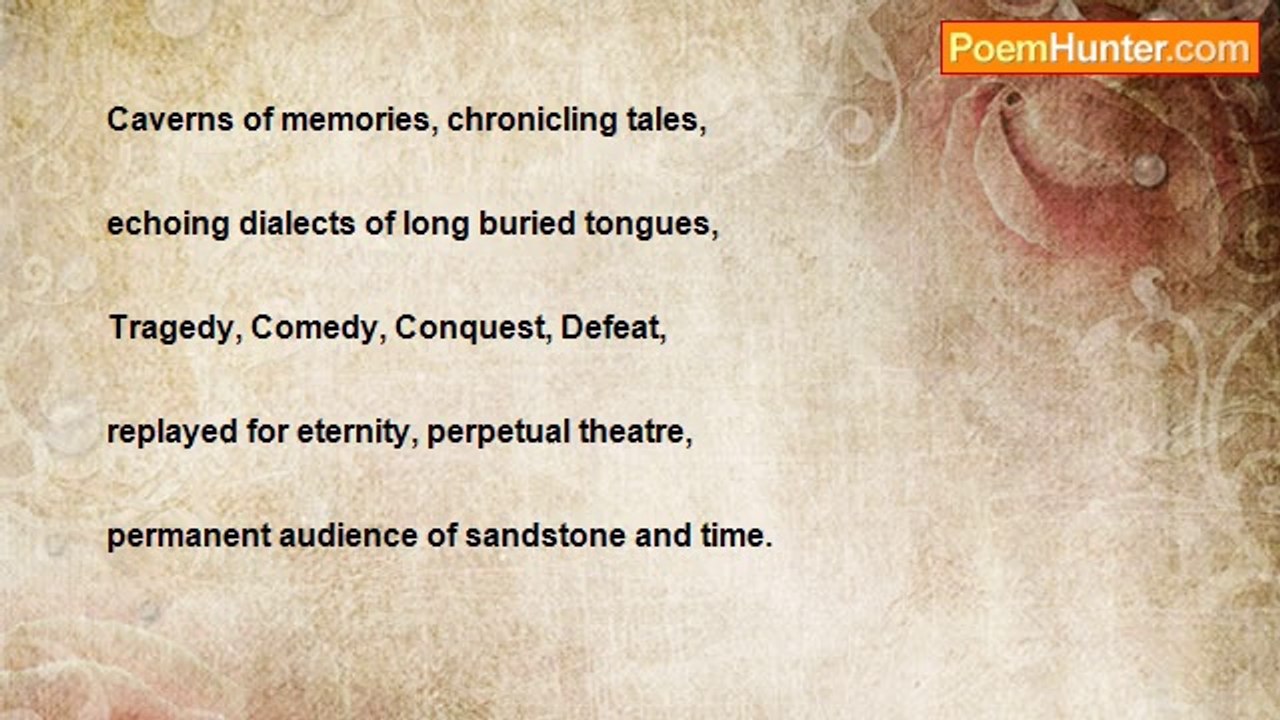 PoemHunter.com

Caverns of memories, chronicling tales,

echoing dialects of long buried tongues,

Tragedy, Comedy, Conquest, Defeat,

replayed for eternity, perpetual theatre,

permanent audience of sandstone and time.